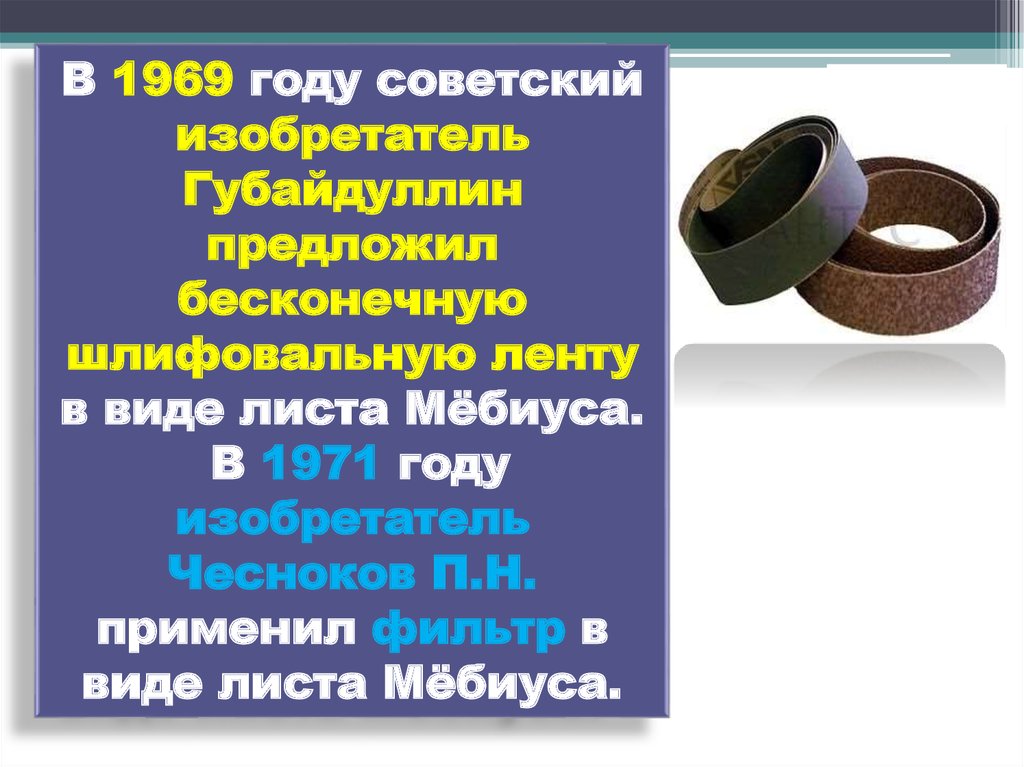 В 1969 году советский изобретатель Губайдуллин предложил бесконечную шлифовальную ленту в виде листа Мёбиуса. В 1971 году изобретатель Чесноков П.Н. применил фильтр в виде листа Мёбиуса.